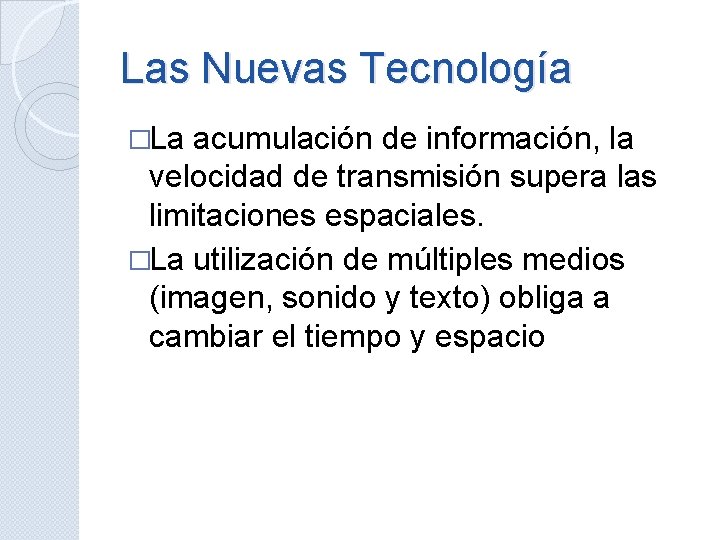 Las Nuevas Tecnología

□La acumulación de información, la velocidad de transmisión supera las limitaciones espaciales.

□La utilización de múltiples medios (imagen, sonido y texto) obliga a cambiar el tiempo y espacio